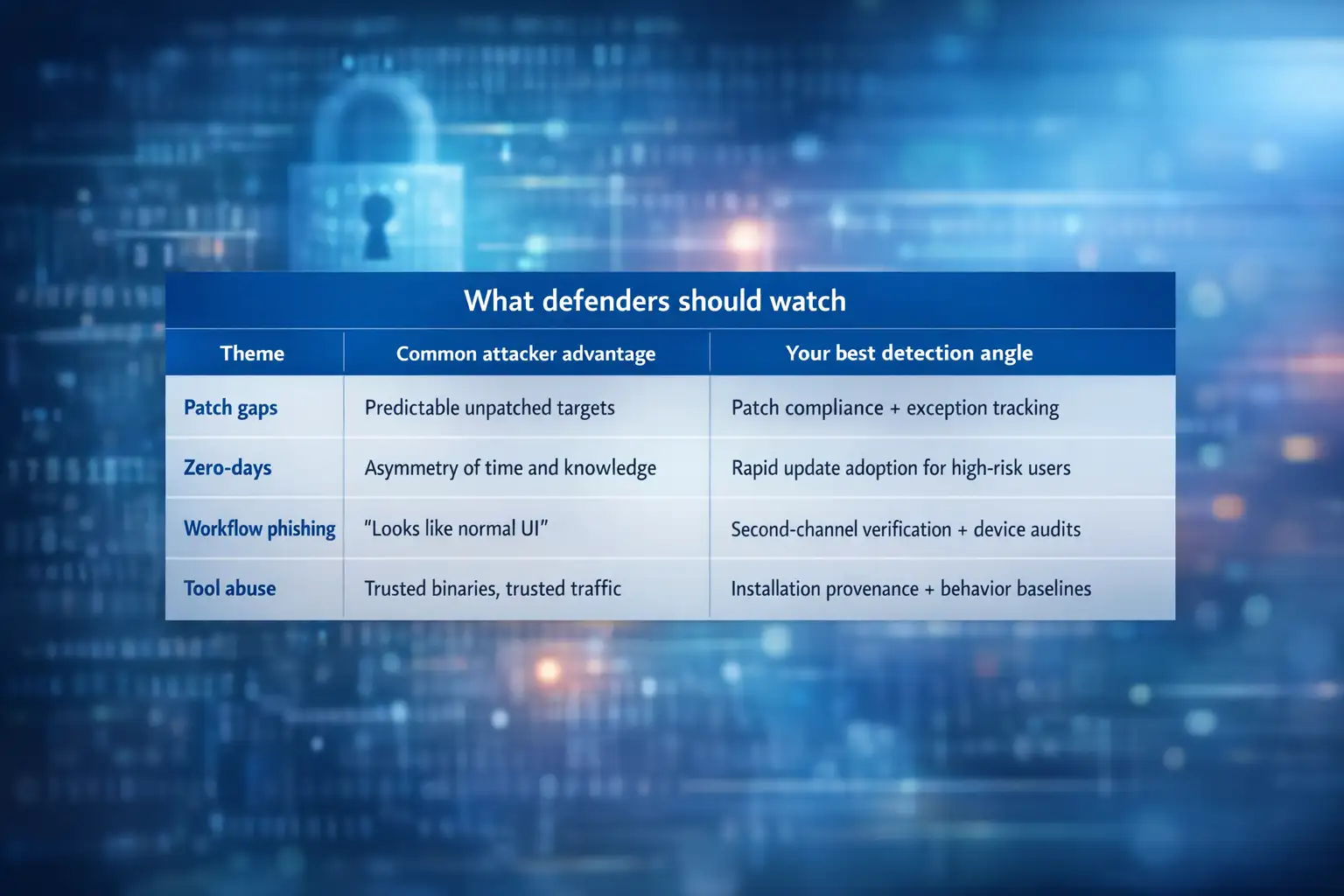 What defenders should watch

| Theme | Common attacker advantage | Your best detection angle |
|---|---|---|
| Patch gaps | Predictable unpatched targets | Patch compliance + exception tracking |
| Zero-days | Asymmetry of time and knowledge | Rapid update adoption for high-risk users |
| Workflow phishing | "Looks like normal UI" | Second-channel verification + device audits |
| Tool abuse | Trusted binaries, trusted traffic | Installation provenance + behavior baselines |